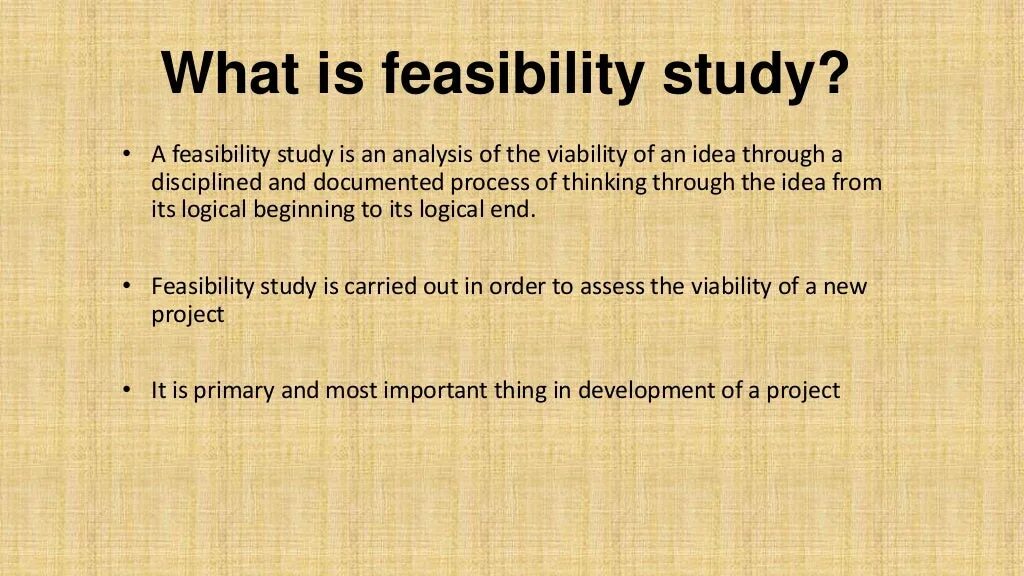 What is feasibility study?

• A feasibility study is an analysis of the viability of an idea through a disciplined and documented process of thinking through the idea from its logical beginning to its logical end.

• Feasibility study is carried out in order to assess the viability of a new project

• It is primary and most important thing in development of a project